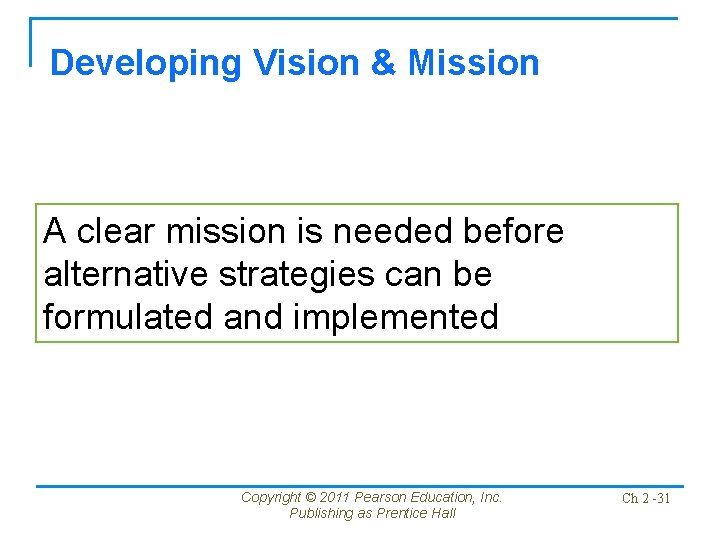 Developing Vision & Mission

A clear mission is needed before alternative strategies can be formulated and implemented

Copyright © 2011 Pearson Education, Inc.
Publishing as Prentice Hall

Ch 2 -31